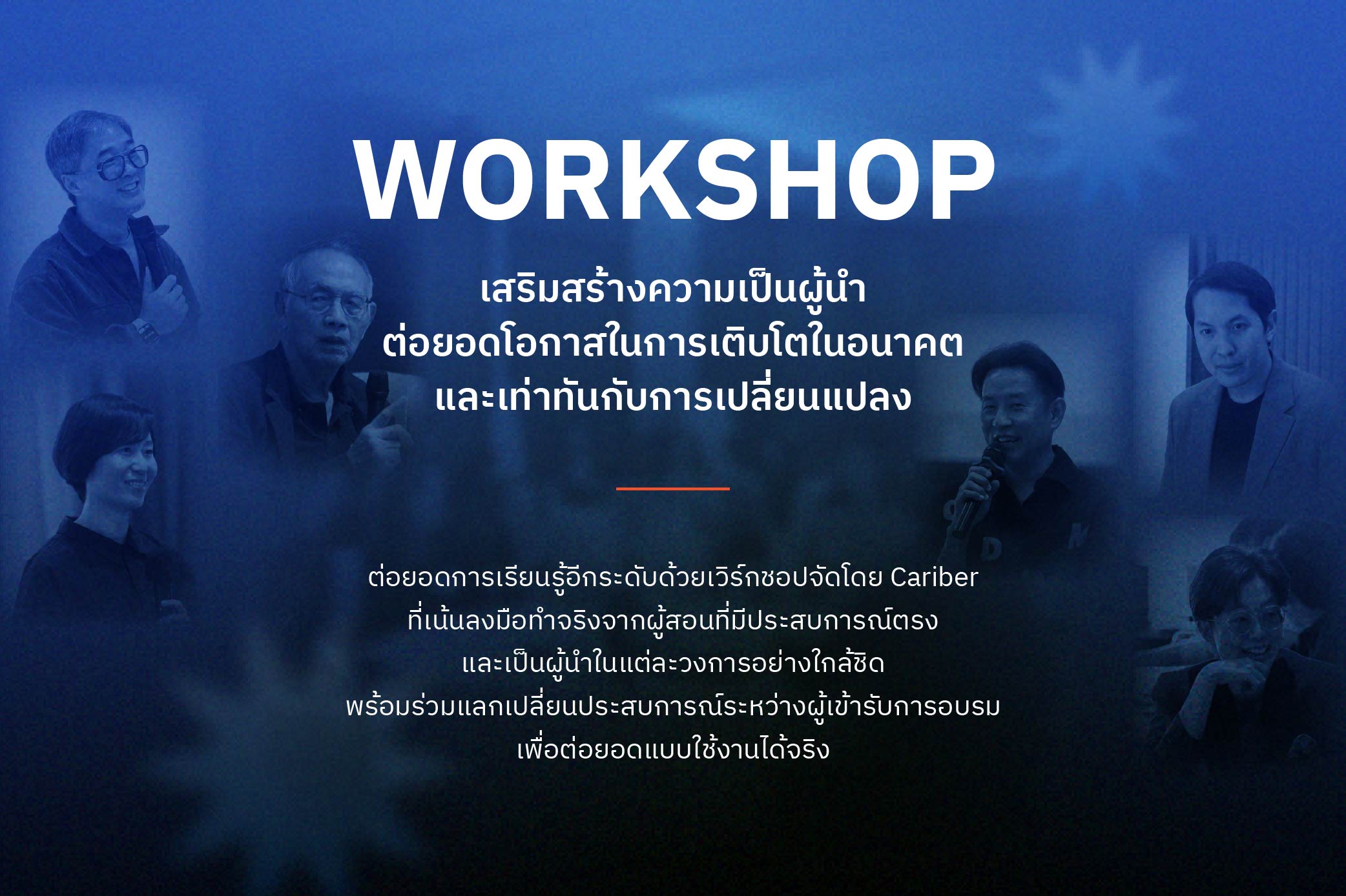 WORKSHOP

เสริมสร้างความเป็นผู้นำ
ต่อยอดโอกาสในการเติบโตในอนาคต
และเท่าทันกับการเปลี่ยนแปลง

ต่อยอดการเรียนรู้อีกระดับด้วยเวิร์กชอปจัดโดย Cariber
ที่เน้นลงมือทำจริงจากผู้สอนที่มีประสบการณ์ตรง
และเป็นผู้นำในแต่ละวงการอย่างใกล้ชิด
พร้อมร่วมแลกเปลี่ยนประสบการณ์ระหว่างผู้เข้ารับการอบรม
เพื่อต่อยอดแบบใช้งานได้จริง